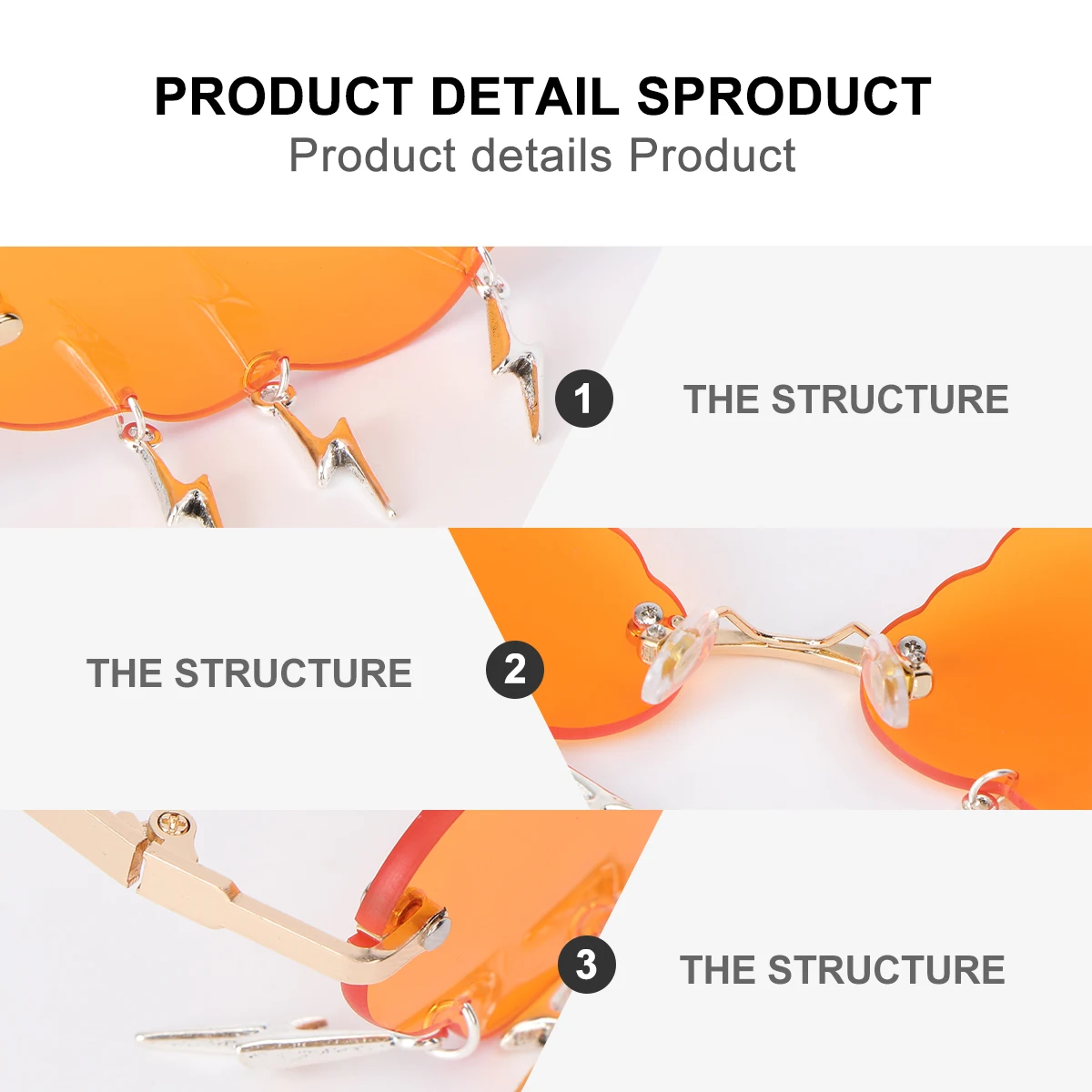 PRODUCT DETAIL SPRODUCT
Product details Product

1 THE STRUCTURE

THE STRUCTURE 2

3 THE STRUCTURE